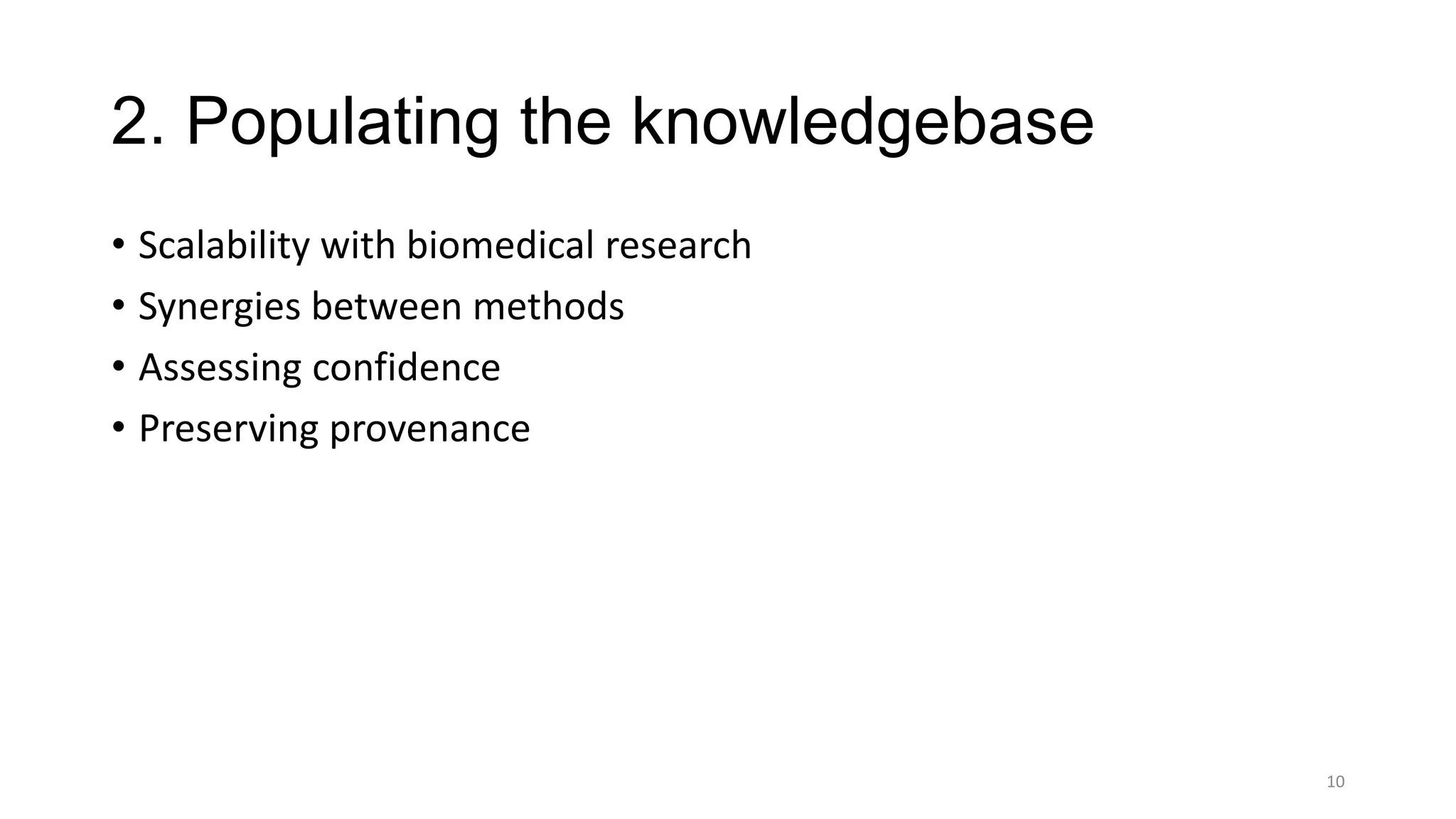 2. Populating the knowledgebase

• Scalability with biomedical research
• Synergies between methods
• Assessing confidence
• Preserving provenance

10